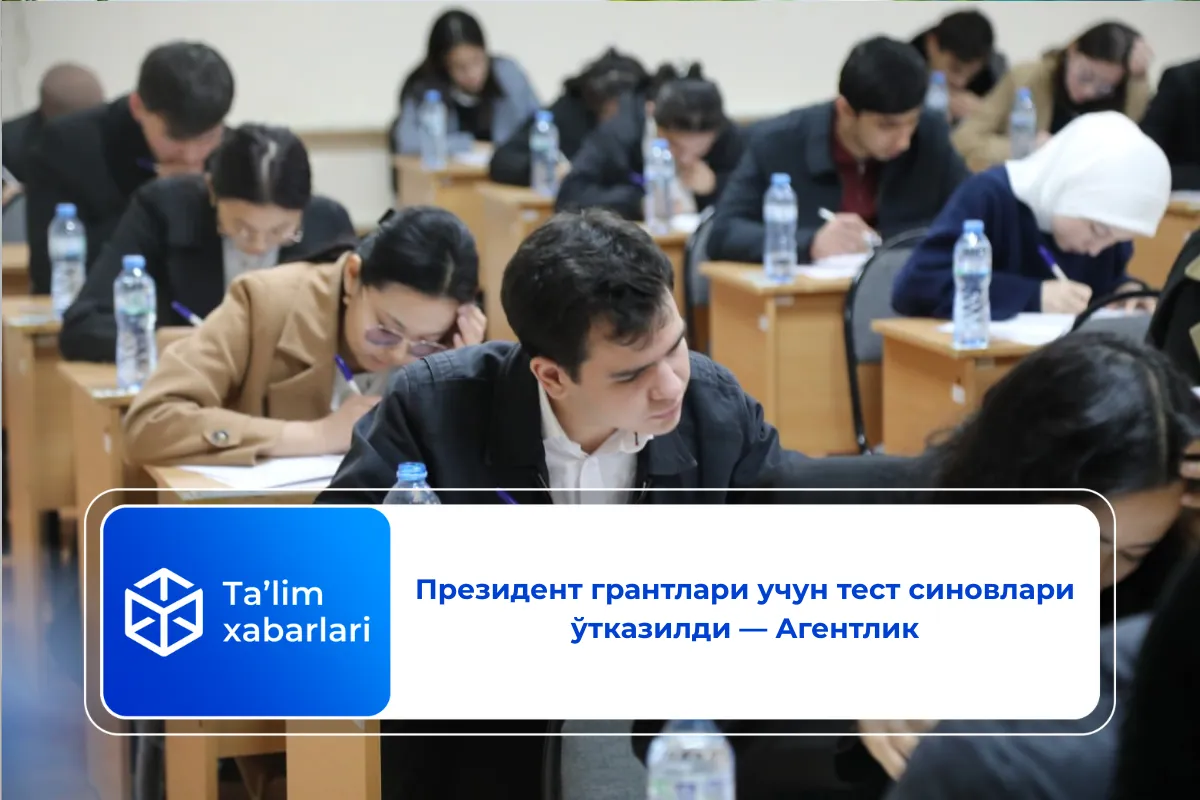 Ta’lim xabarlari

Президент грантлари учун тест синовлари ўтказилди — Агентлик